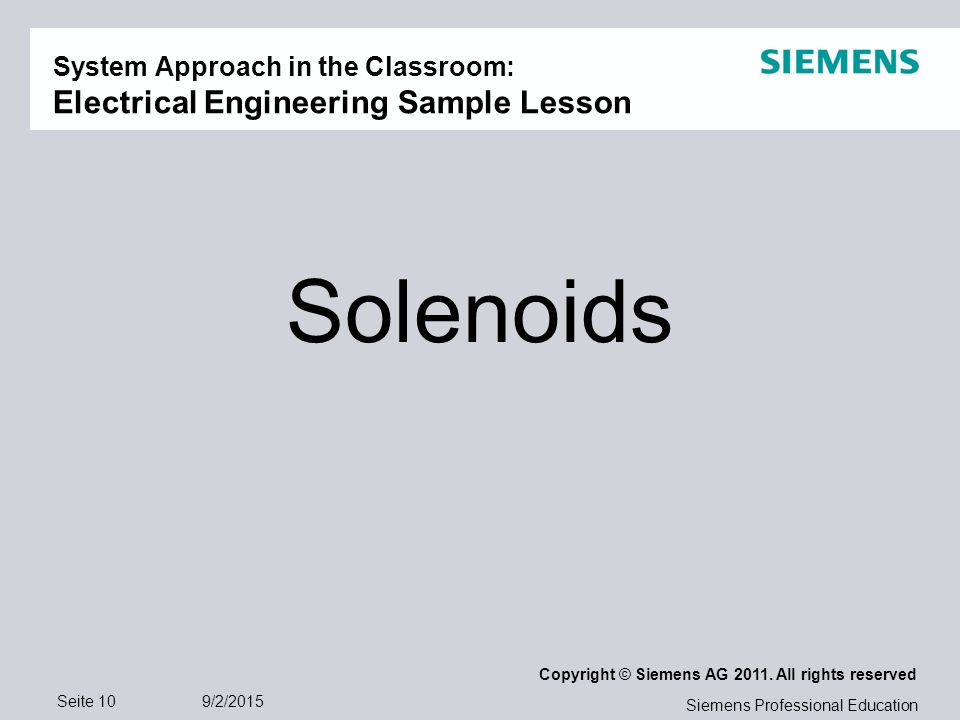 System Approach in the Classroom:
Electrical Engineering Sample Lesson

SIEMENS

Solenoids

Copyright © Siemens AG 2011. All rights reserved

Seite 10 9/2/2015

Siemens Professional Education